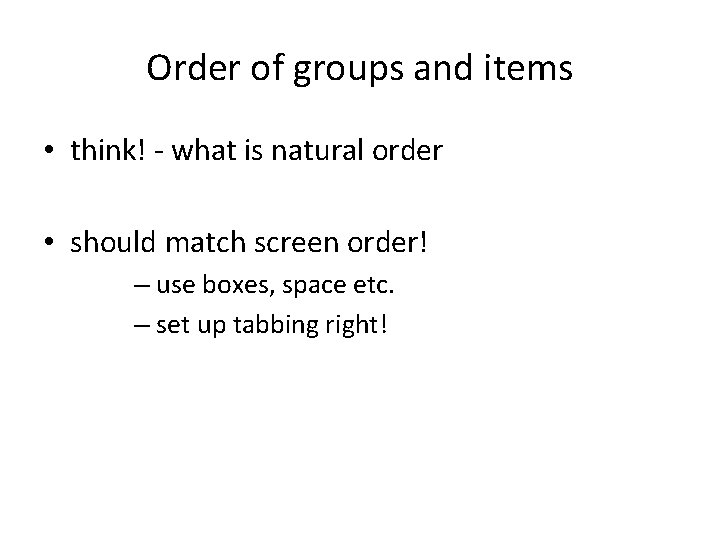 Order of groups and items

• think! - what is natural order

• should match screen order!
– use boxes, space etc.
– set up tabbing right!